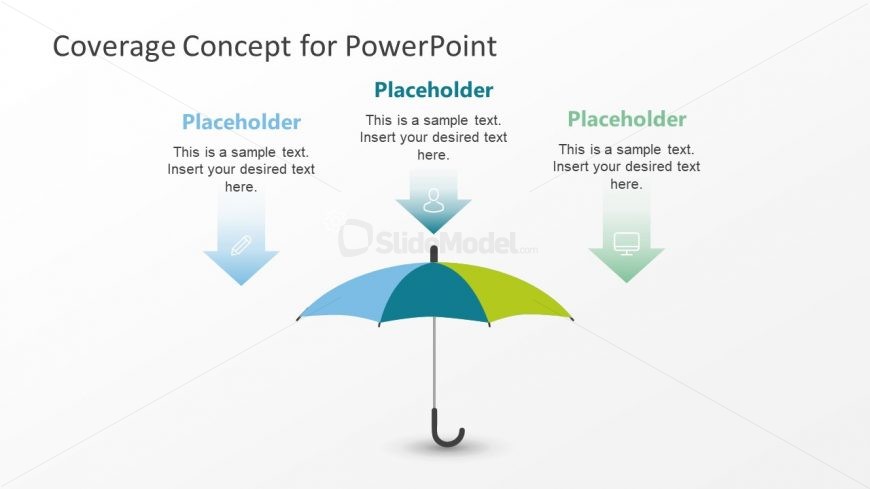 Coverage Concept for PowerPoint

Placeholder
This is a sample text. Insert your desired text here.

Placeholder
This is a sample text. Insert your desired text here.

Placeholder
This is a sample text. Insert your desired text here.

SlideModel.com